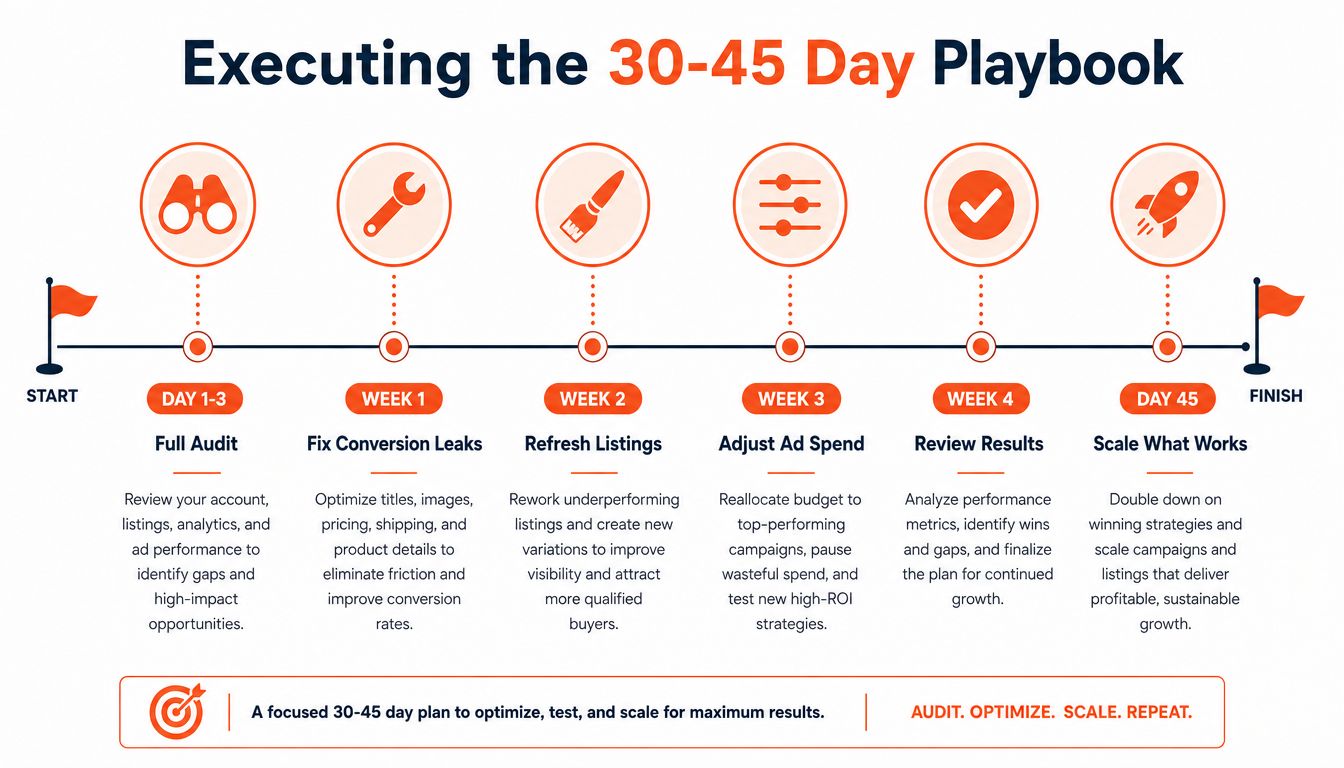 Executing the 30-45 Day Playbook

START

DAY 1-3

Full Audit

Review your account, listings, analytics, and ad performance to identify gaps and high-impact opportunities.

WEEK 1

Fix Conversion Leaks

Optimize titles, images, pricing, shipping, and product details to eliminate friction and improve conversion rates.

WEEK 2

Refresh Listings

Rework underperforming listings and create new variations to improve visibility and attract more qualified buyers.

WEEK 3

Adjust Ad Spend

Reallocate budget to top-performing campaigns, pause wasteful spend, and test new high-ROI strategies.

WEEK 4

Review Results

Analyze performance metrics, identify wins and gaps, and finalize the plan for continued growth.

DAY 45

Scale What Works

Double down on winning strategies and scale campaigns and listings that deliver profitable, sustainable growth.

FINISH

A focused 30-45 day plan to optimize, test, and scale for maximum results.

AUDIT. OPTIMIZE. SCALE. REPEAT.